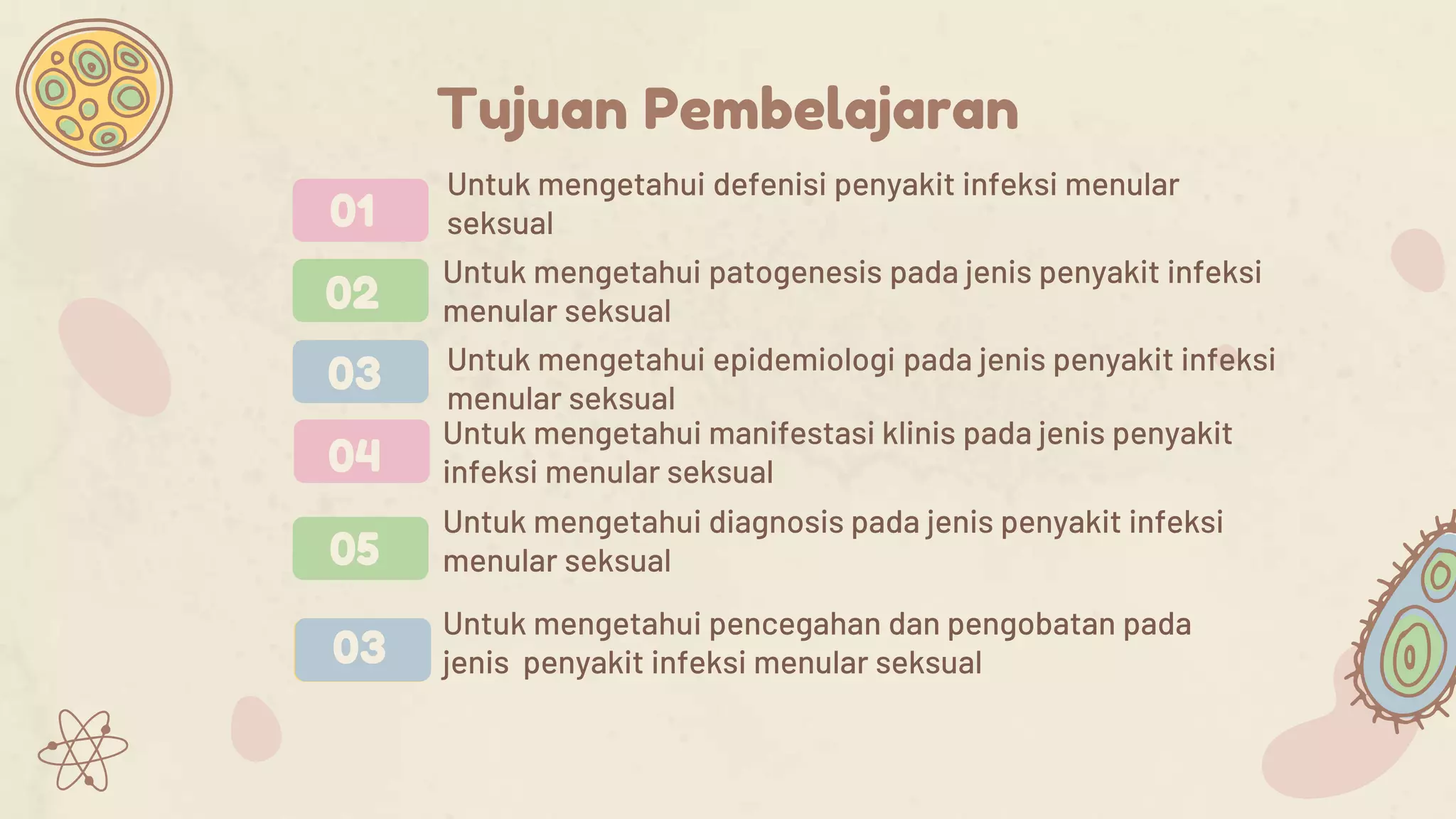 Tujuan Pembelajaran

01 Untuk mengetahui defenisi penyakit infeksi menular seksual

02 Untuk mengetahui patogenesis pada jenis penyakit infeksi menular seksual

03 Untuk mengetahui epidemiologi pada jenis penyakit infeksi menular seksual

04 Untuk mengetahui manifestasi klinis pada jenis penyakit infeksi menular seksual

05 Untuk mengetahui diagnosis pada jenis penyakit infeksi menular seksual

03 Untuk mengetahui pencegahan dan pengobatan pada jenis  penyakit infeksi menular seksual